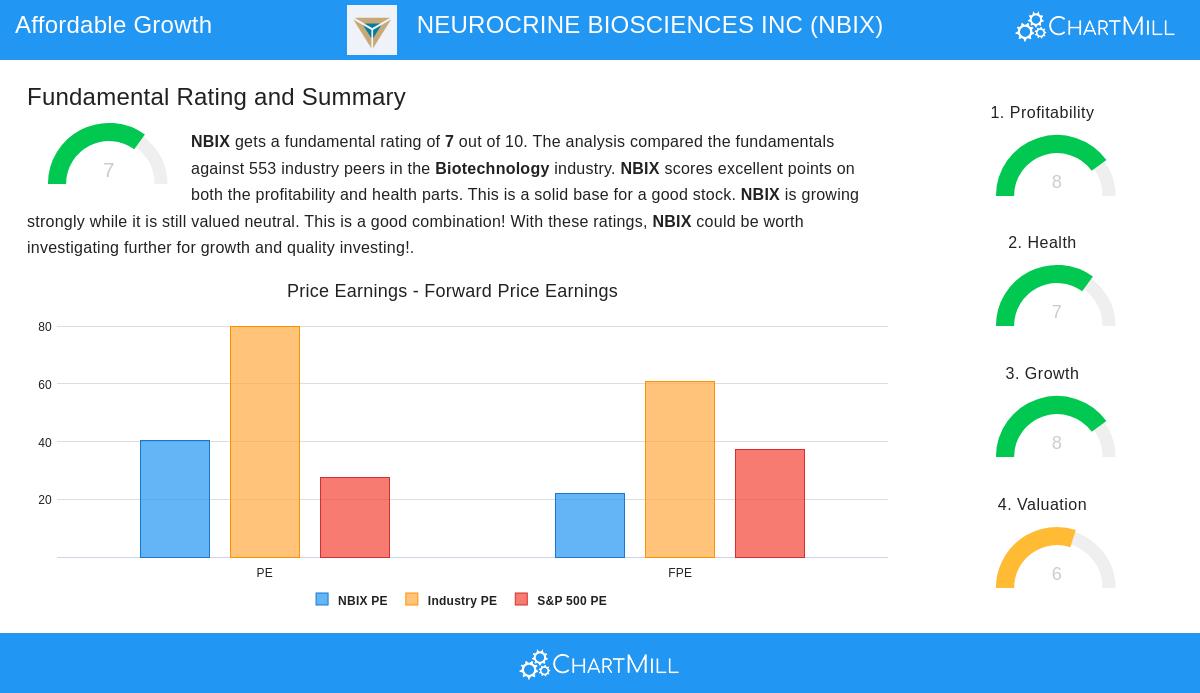 Affordable Growth

NEUROCRINE BIOSCIENCES INC (NBIX)

ChartMill

Fundamental Rating and Summary

7

NBIX gets a fundamental rating of 7 out of 10. The analysis compared the fundamentals against 553 industry peers in the Biotechnology industry. NBIX scores excellent points on both the profitability and health parts. This is a solid base for a good stock. NBIX is growing strongly while it is still valued neutral. This is a good combination! With these ratings, NBIX could be worth investigating further for growth and quality investing!.

Price Earnings - Forward Price Earnings

80
60
40
20

PE
FPE

NBIX PE
Industry PE
S&P 500 PE

1. Profitability
8

2. Health
7

3. Growth
8

4. Valuation
6

ChartMill